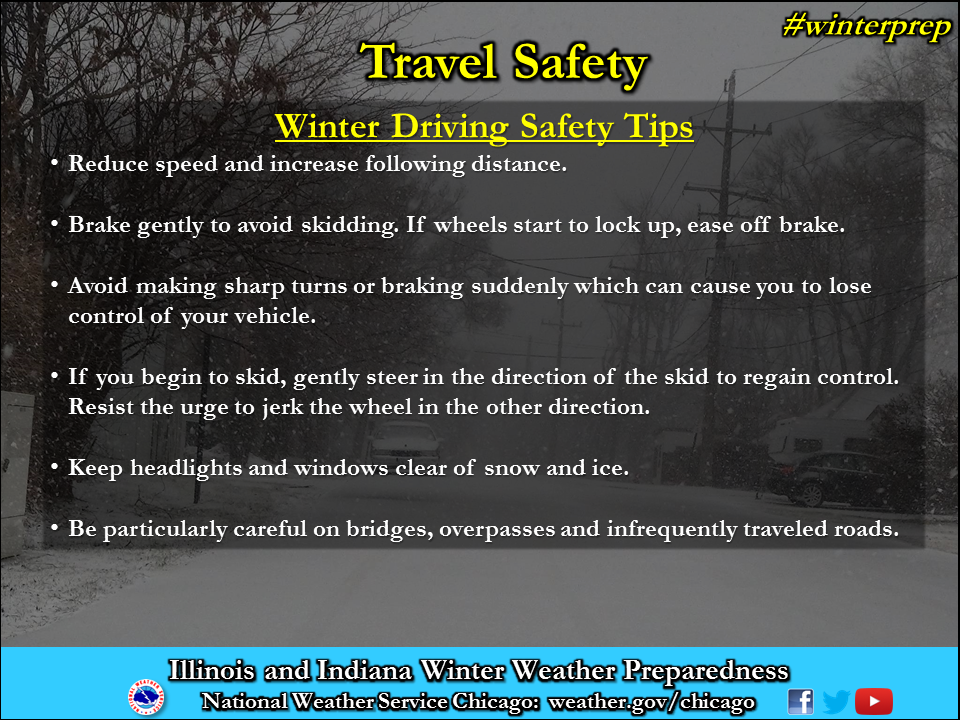 #winterprep

Travel Safety

Winter Driving Safety Tips

• Reduce speed and increase following distance.

• Brake gently to avoid skidding. If wheels start to lock up, ease off brake.

• Avoid making sharp turns or braking suddenly which can cause you to lose control of your vehicle.

• If you begin to skid, gently steer in the direction of the skid to regain control. Resist the urge to jerk the wheel in the other direction.

• Keep headlights and windows clear of snow and ice.

• Be particularly careful on bridges, overpasses and infrequently traveled roads.

Illinois and Indiana Winter Weather Preparedness

National Weather Service Chicago: weather.gov/chicago